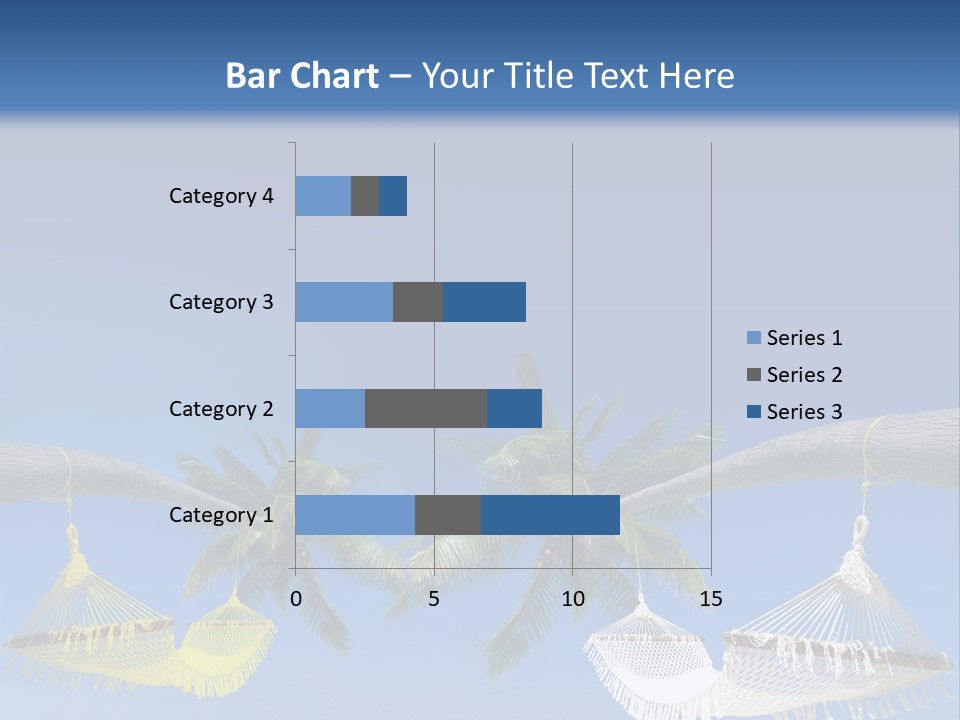 Bar Chart – Your Title Text Here

Category 4
Category 3
Category 2
Category 1

0
5
10
15

Series 1
Series 2
Series 3